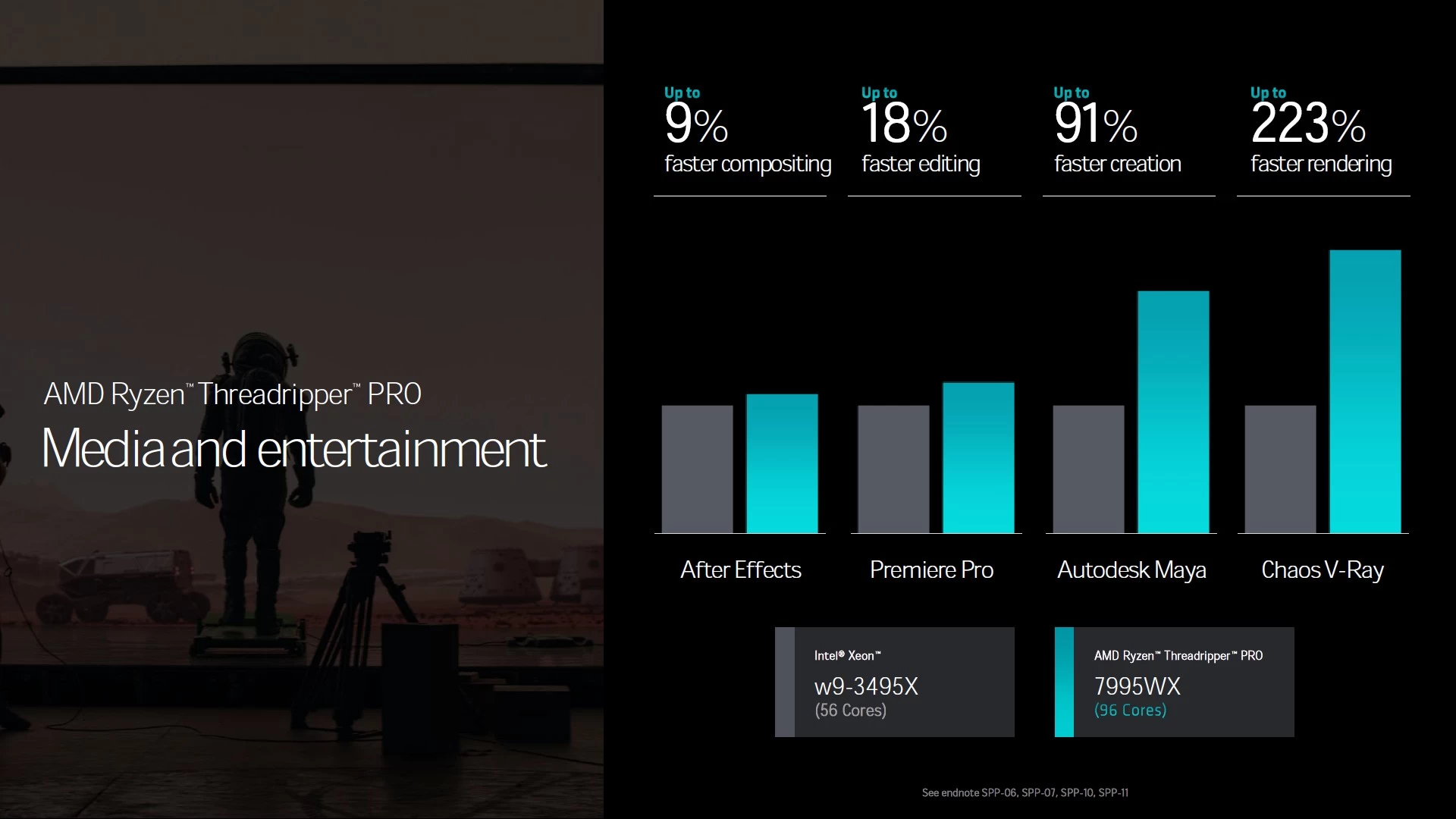 AMD Ryzen™ Threadripper™ PRO

Media and entertainment

Up to
9%
faster compositing

Up to
18%
faster editing

Up to
91%
faster creation

Up to
223%
faster rendering

After Effects

Premiere Pro

Autodesk Maya

Chaos V-Ray

Intel® Xeon™
w9-3495X
(56 Cores)

AMD Ryzen™ Threadripper™ PRO
7995WX
(96 Cores)

See endnote SPP-06, SPP-07, SPP-10, SPP-11